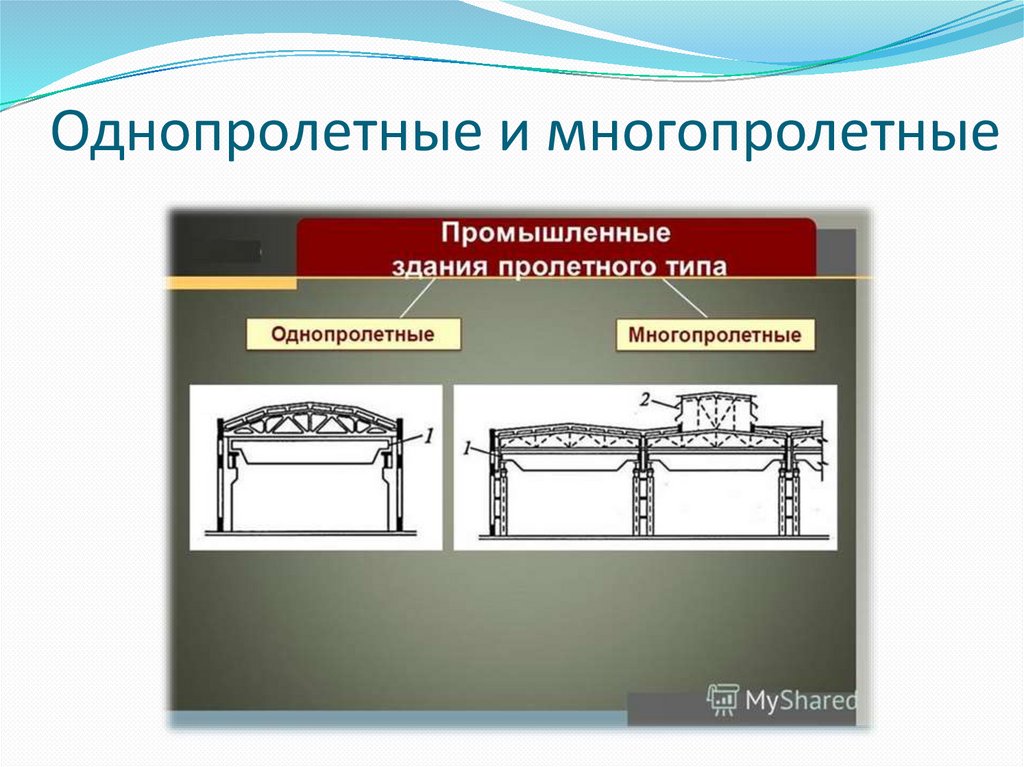 Однопролетные и многопролетные

Промышленные здания пролетного типа

Однопролетные

Многопролетные

1

2

1

MyShared